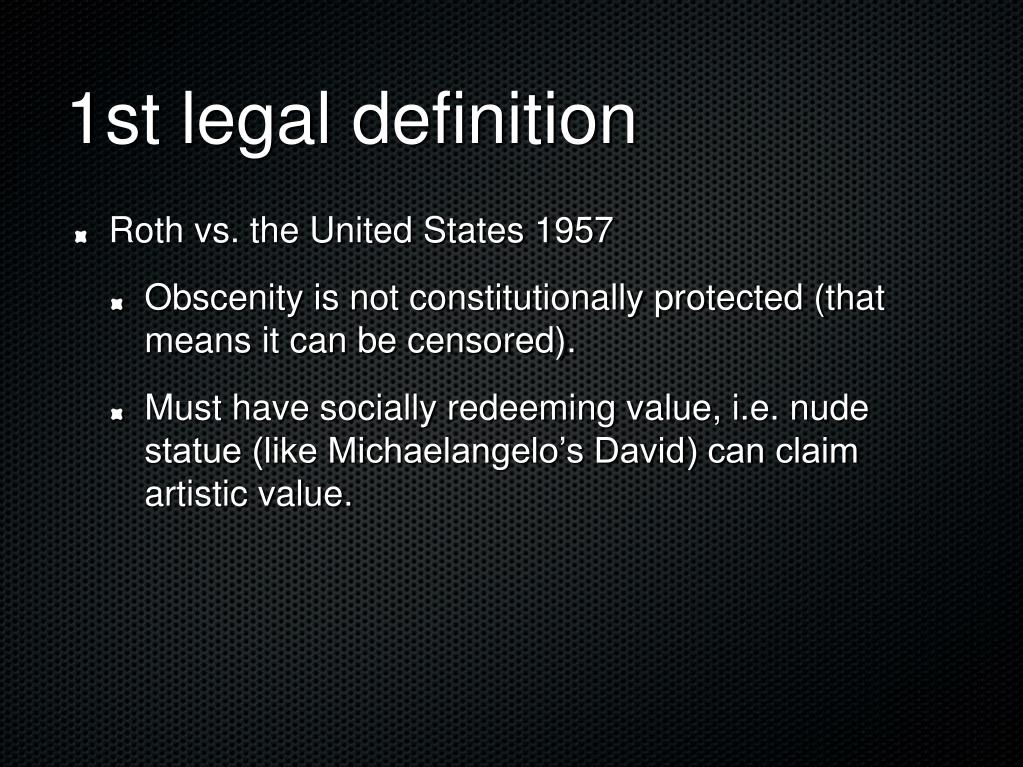 1st legal definition

Roth vs. the United States 1957

Obscenity is not constitutionally protected (that means it can be censored).

Must have socially redeeming value, i.e. nude statue (like Michaelangelo’s David) can claim artistic value.